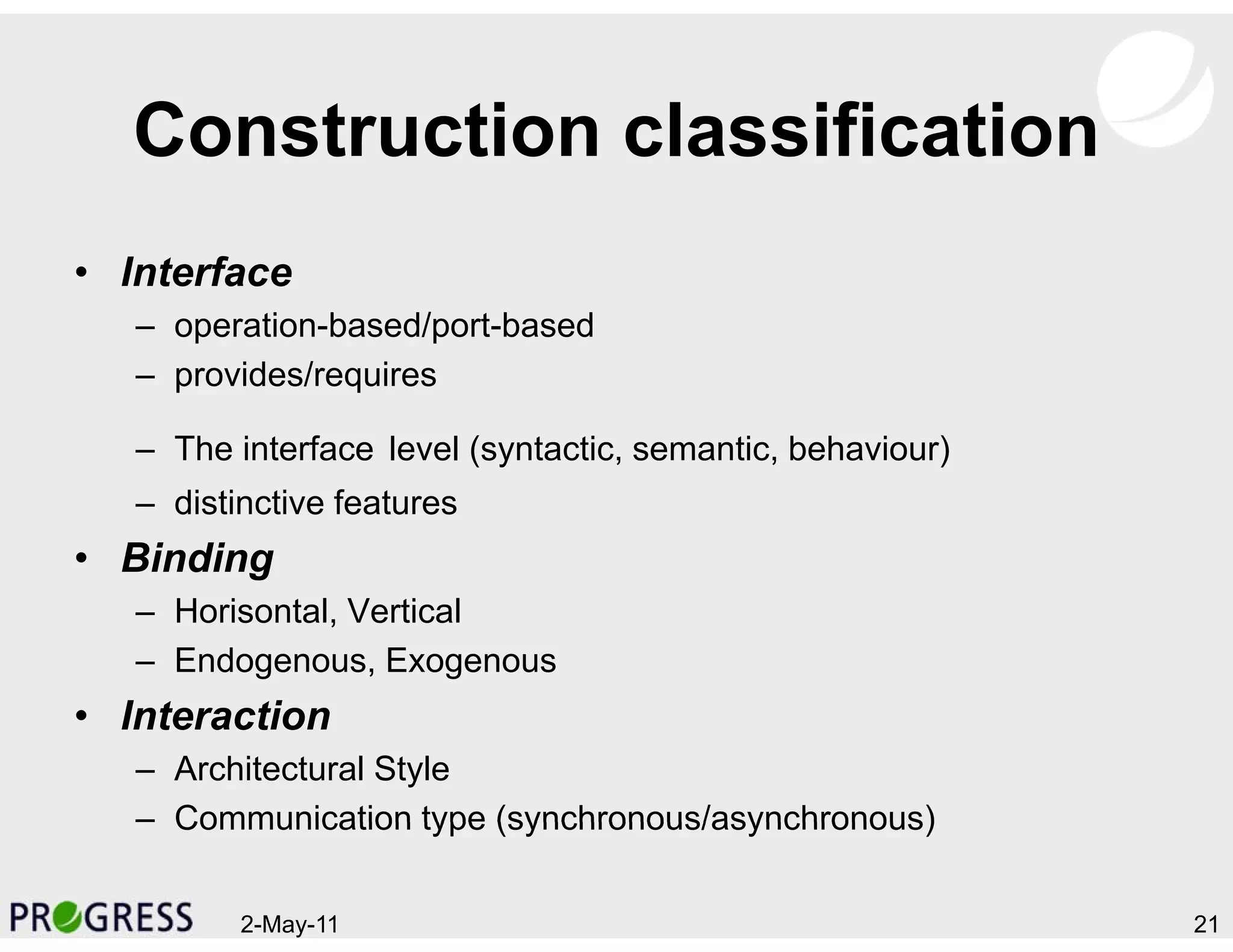 Construction classification

• Interface
– operation-based/port-based
– provides/requires
– The interface level (syntactic, semantic, behaviour)
– distinctive features
• Binding
– Horisontal, Vertical
– Endogenous, Exogenous
• Interaction
– Architectural Style
– Communication type (synchronous/asynchronous)

PROGRESS 2-May-11 21